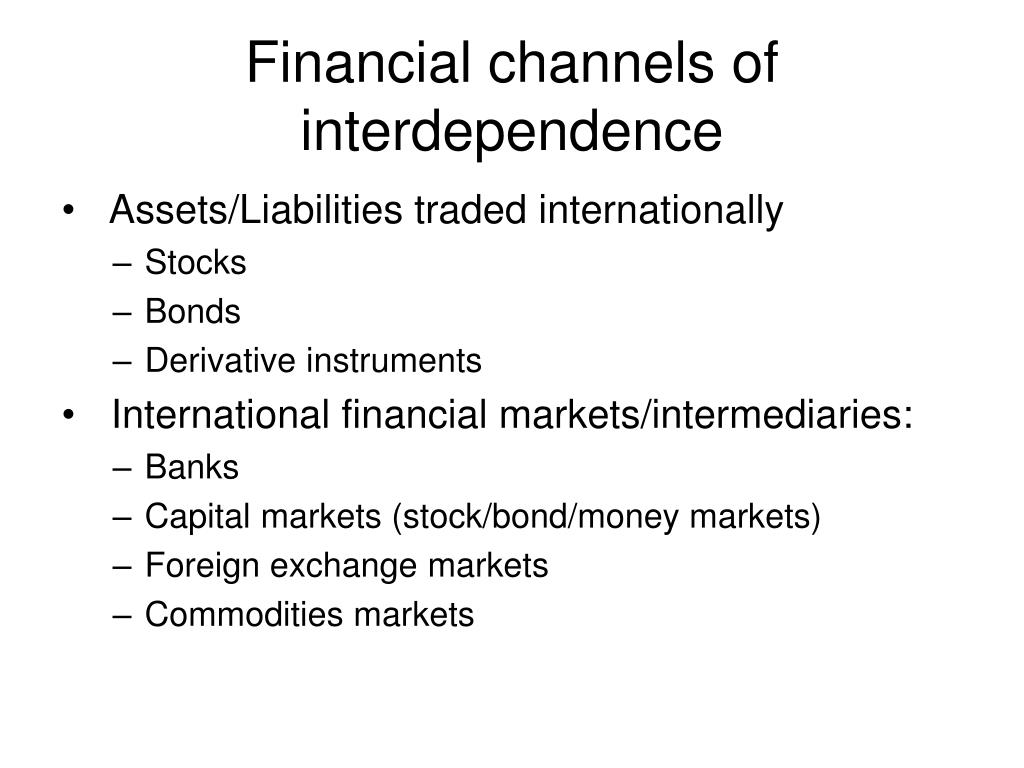 Financial channels of interdependence

• Assets/Liabilities traded internationally
– Stocks
– Bonds
– Derivative instruments

• International financial markets/intermediaries:
– Banks
– Capital markets (stock/bond/money markets)
– Foreign exchange markets
– Commodities markets